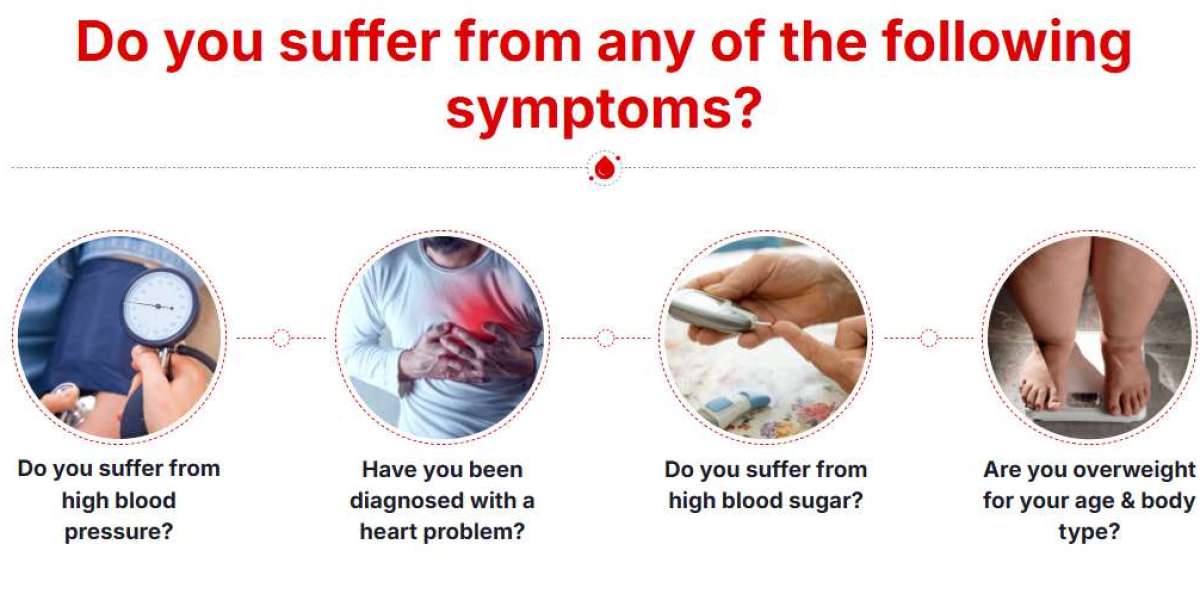 Do you suffer from any of the following symptoms?

Do you suffer from high blood pressure?

Have you been diagnosed with a heart problem?

Do you suffer from high blood sugar?

Are you overweight for your age & body type?